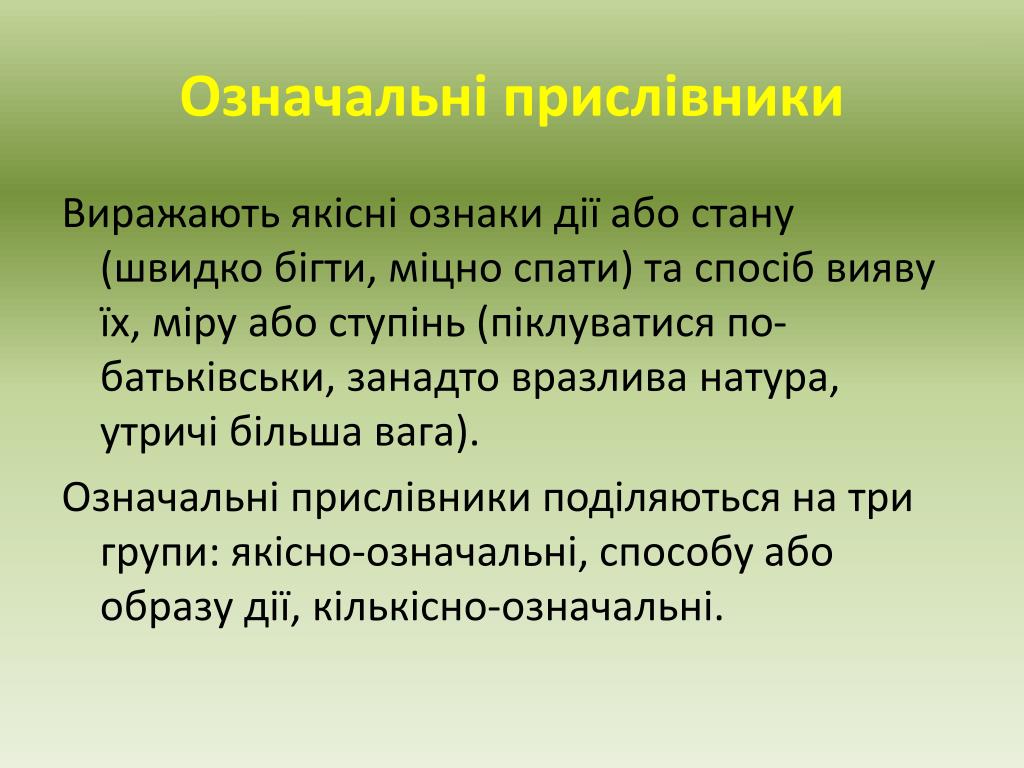 Означальні прислівники

Виражають якісні ознаки дії або стану (швидко бігти, міцно спати) та спосіб вияву їх, міру або ступінь (піклуватися по-батьківськи, занадто вразлива натура, утричі більша вага).

Означальні прислівники поділяються на три групи: якісно-означальні, способу або образу дії, кількісно-означальні.